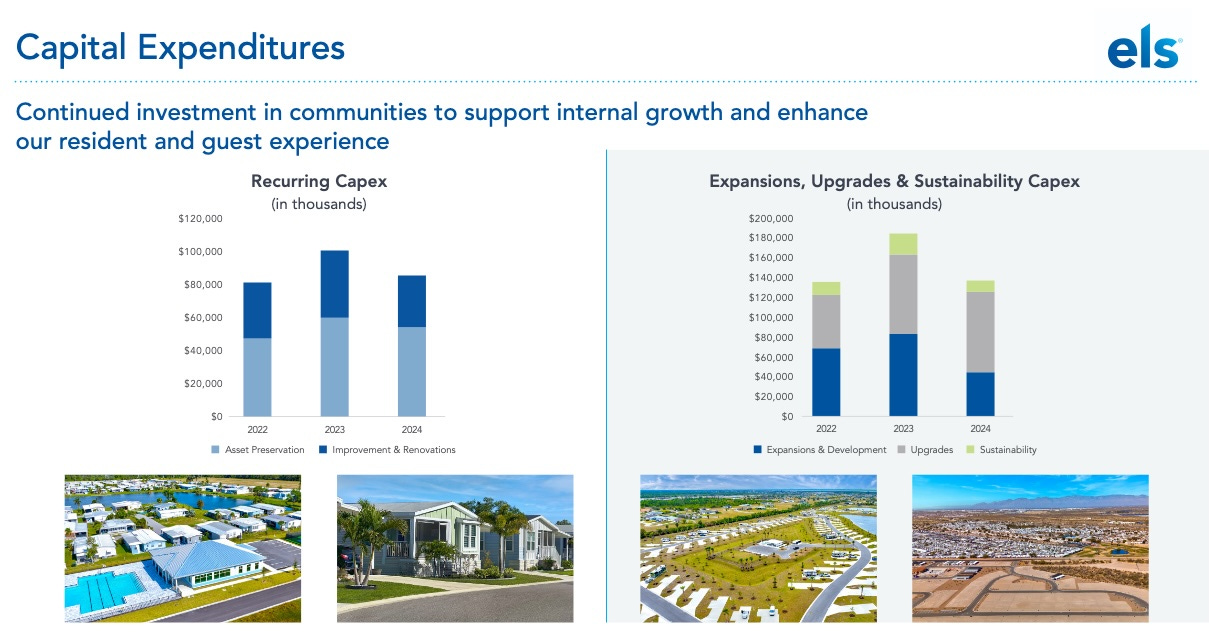 Capital Expenditures

els

Continued investment in communities to support internal growth and enhance our resident and guest experience

Recurring Capex
(in thousands)

$120,000
$100,000
$80,000
$60,000
$40,000
$20,000
$0

2022
2023
2024

Asset Preservation
Improvement & Renovations

Expansions, Upgrades & Sustainability Capex
(in thousands)

$200,000
$180,000
$160,000
$140,000
$120,000
$100,000
$80,000
$60,000
$40,000
$20,000
$0

2022
2023
2024

Expansions & Development
Upgrades
Sustainability